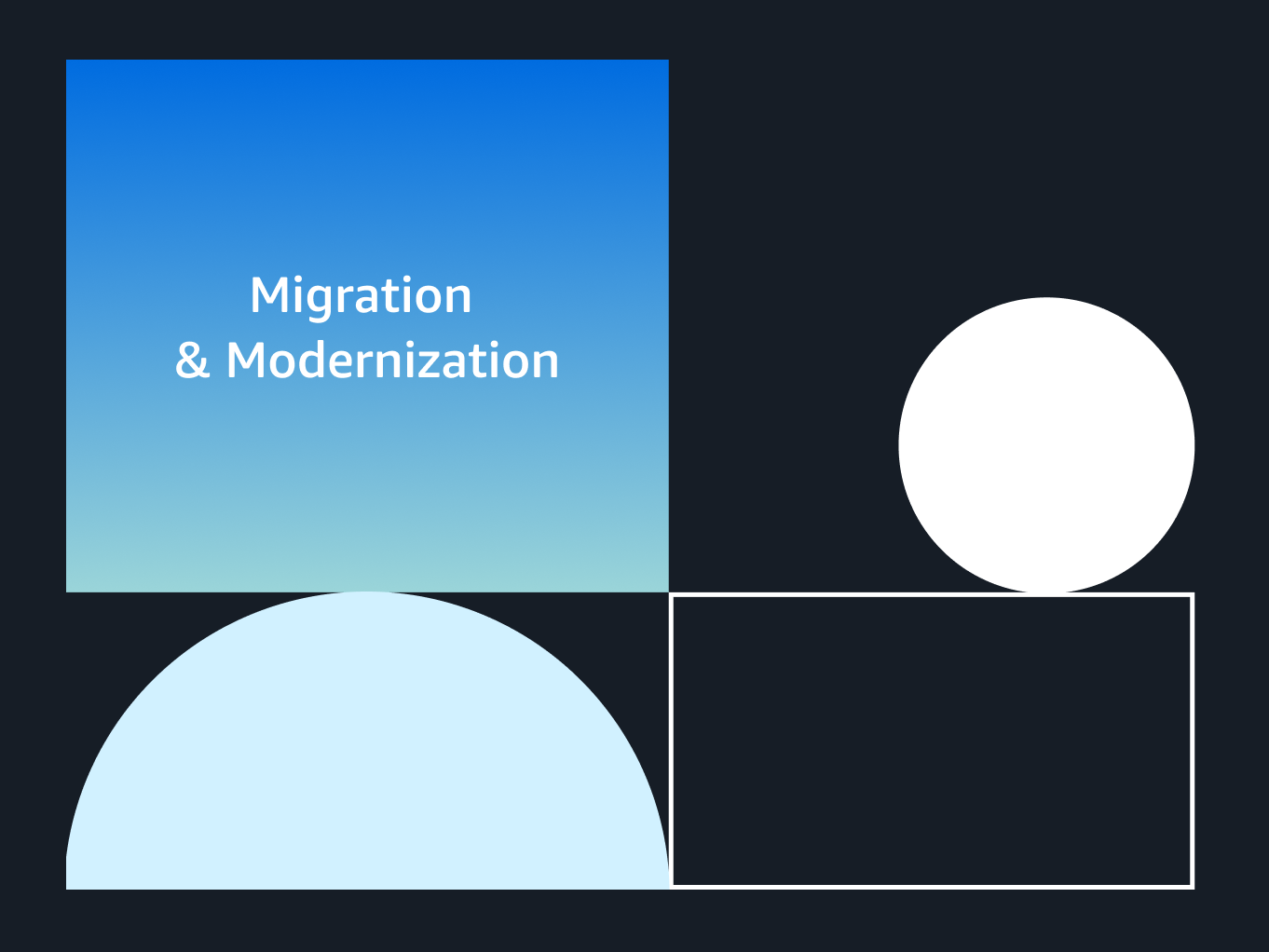 Migration
& Modernization